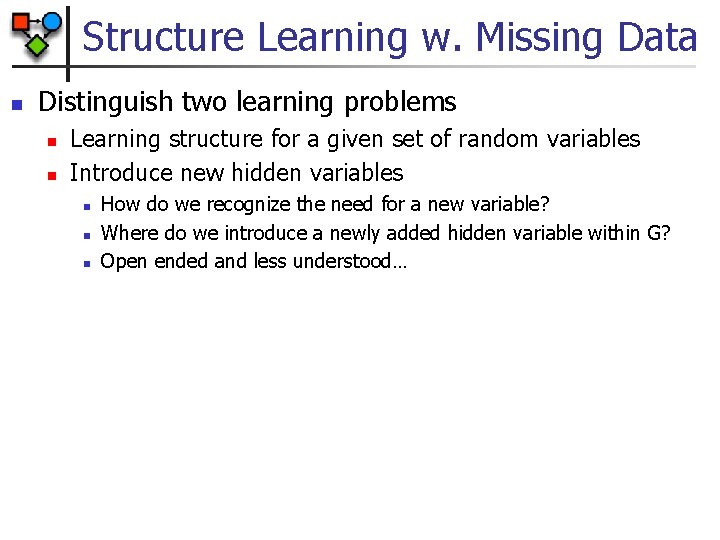 Structure Learning w. Missing Data

Distinguish two learning problems

Learning structure for a given set of random variables

Introduce new hidden variables

How do we recognize the need for a new variable?

Where do we introduce a newly added hidden variable within G?

Open ended and less understood…